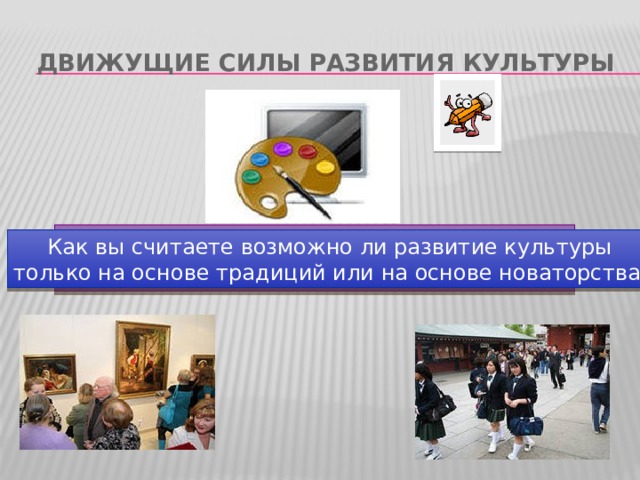 ДВИЖУЩИЕ СИЛЫ РАЗВИТИЯ КУЛЬТУРЫ

Как вы считаете возможно ли развитие культуры только на основе традиций или на основе новаторства